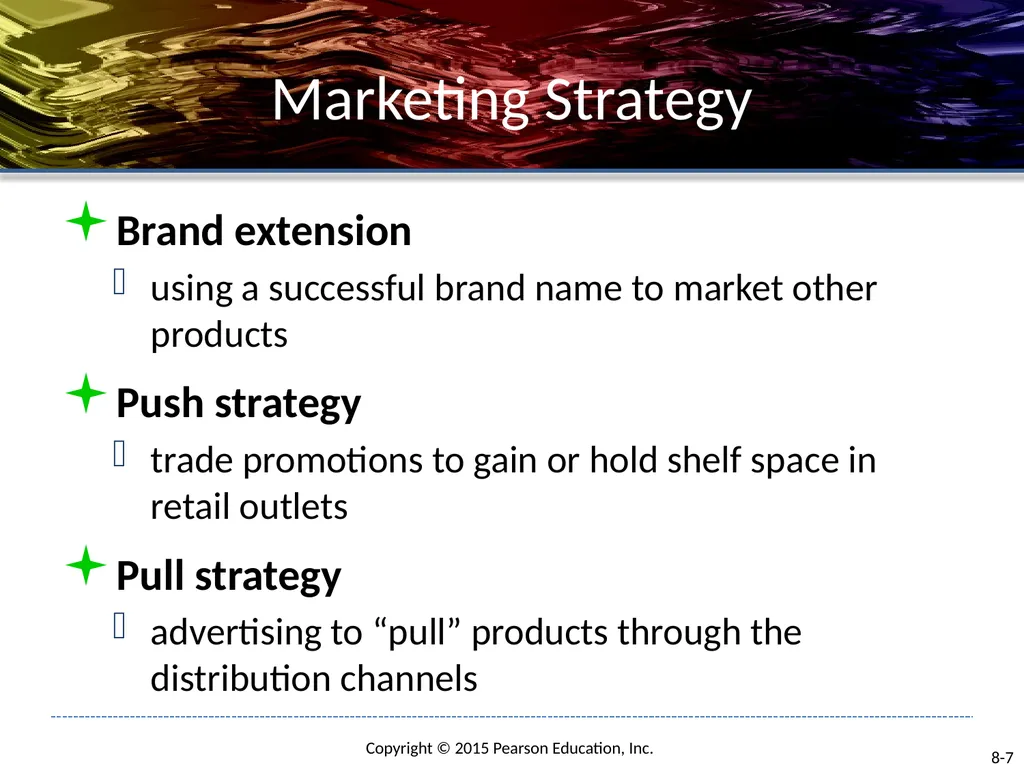 Marketing Strategy

Brand extension

using a successful brand name to market other products

Push strategy

trade promotions to gain or hold shelf space in retail outlets

Pull strategy

advertising to “pull” products through the distribution channels

Copyright © 2015 Pearson Education, Inc.

8-7